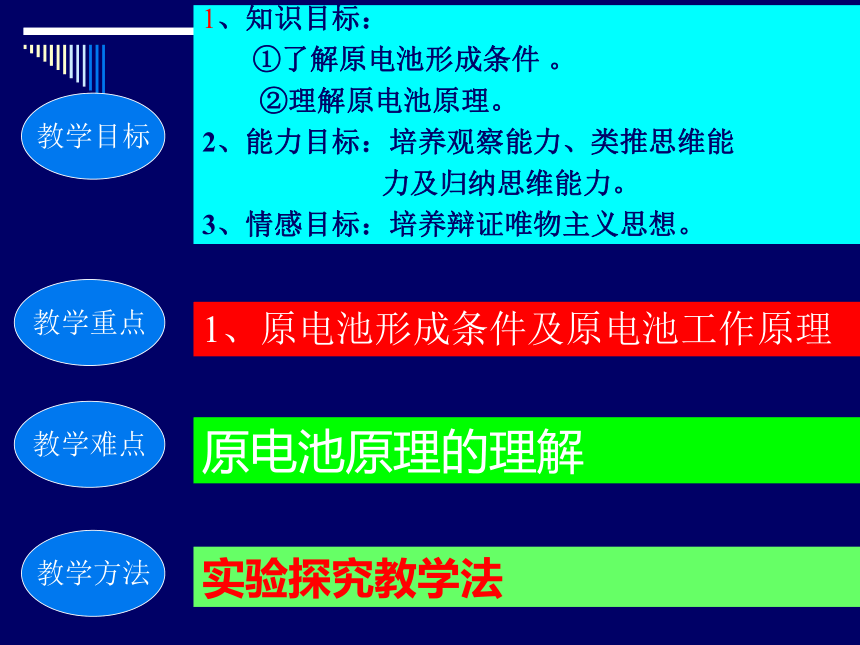 教学目标

1、知识目标：
①了解原电池形成条件 。
②理解原电池原理。
2、能力目标：培养观察能力、类推思维能力及归纳思维能力。
3、情感目标：培养辩证唯物主义思想。

教学重点

1、原电池形成条件及原电池工作原理

教学难点

原电池原理的理解

教学方法

实验探究教学法